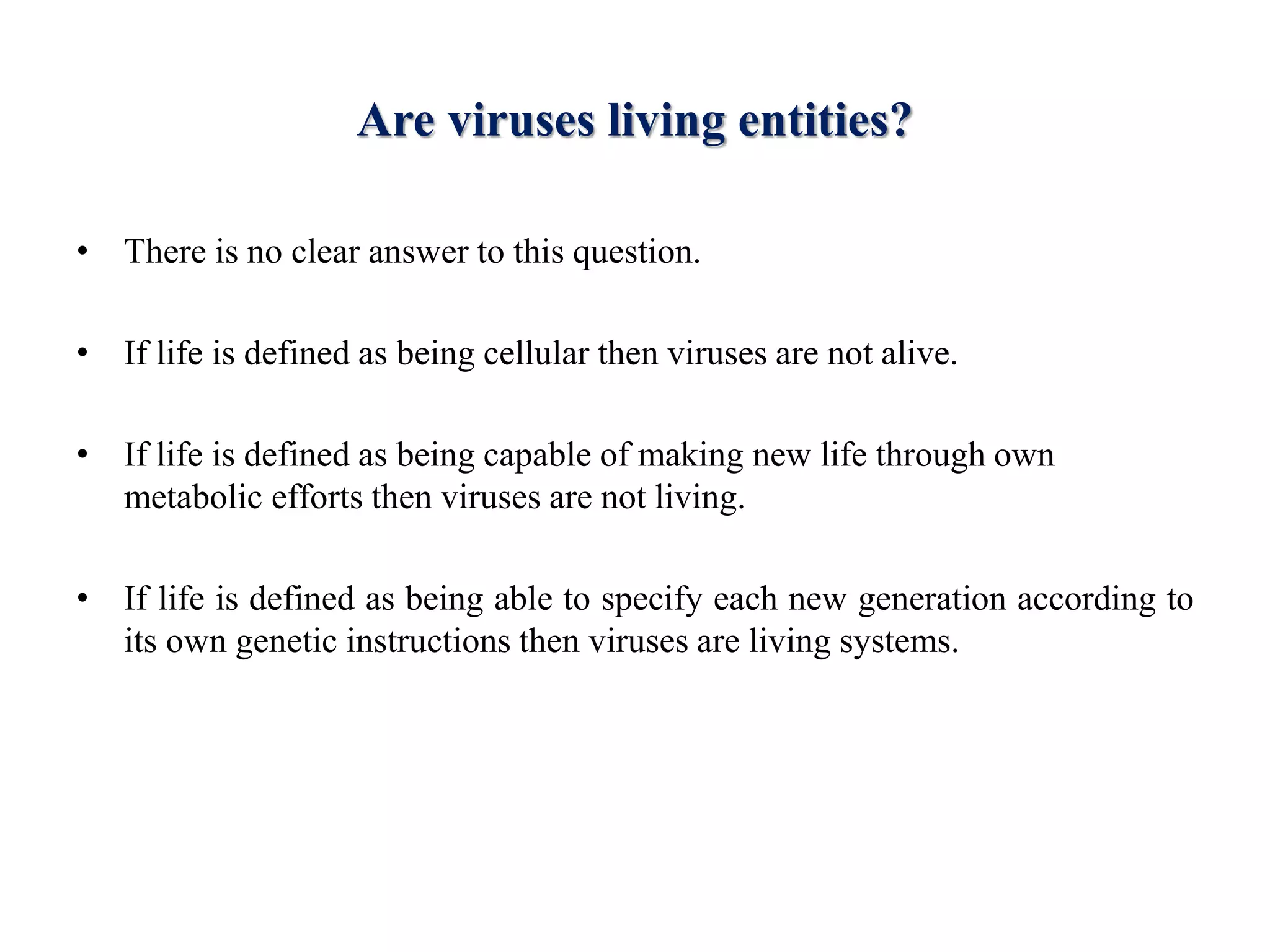 Are viruses living entities?

• There is no clear answer to this question.

• If life is defined as being cellular then viruses are not alive.

• If life is defined as being capable of making new life through own metabolic efforts then viruses are not living.

• If life is defined as being able to specify each new generation according to its own genetic instructions then viruses are living systems.